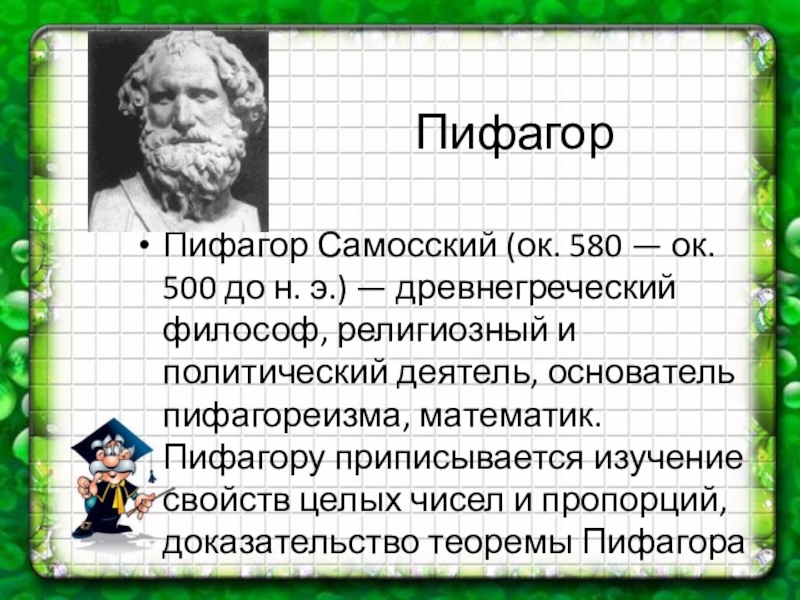 Пифагор

• Пифагор Самосский (ок. 580 — ок. 500 до н. э.) — древнегреческий философ, религиозный и политический деятель, основатель пифагореизма, математик. Пифагору приписывается изучение свойств целых чисел и пропорций, доказательство теоремы Пифагора